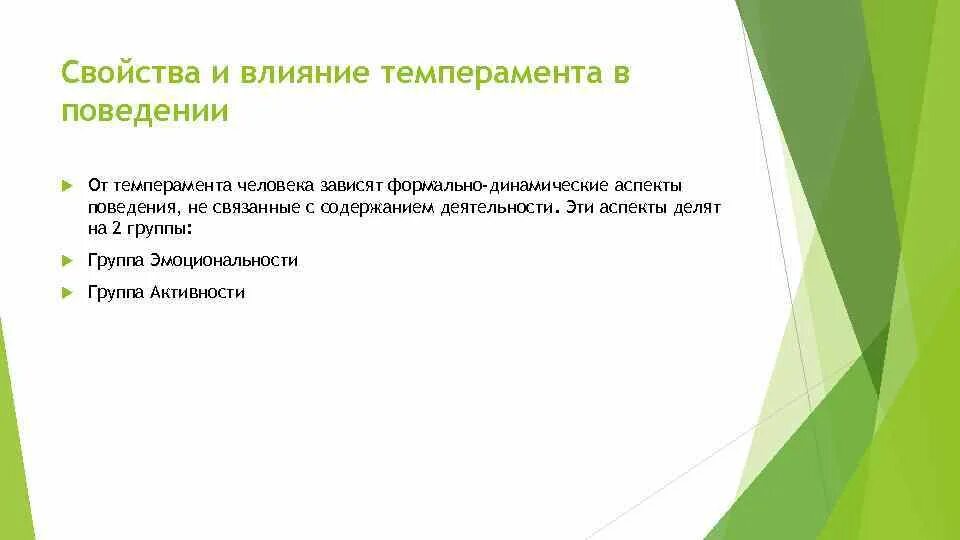 Свойства и влияние темперамента в поведении

От темперамента человека зависят формально-динамические аспекты поведения, не связанные с содержанием деятельности. Эти аспекты делят на 2 группы:

Группа Эмоциональности

Группа Активности